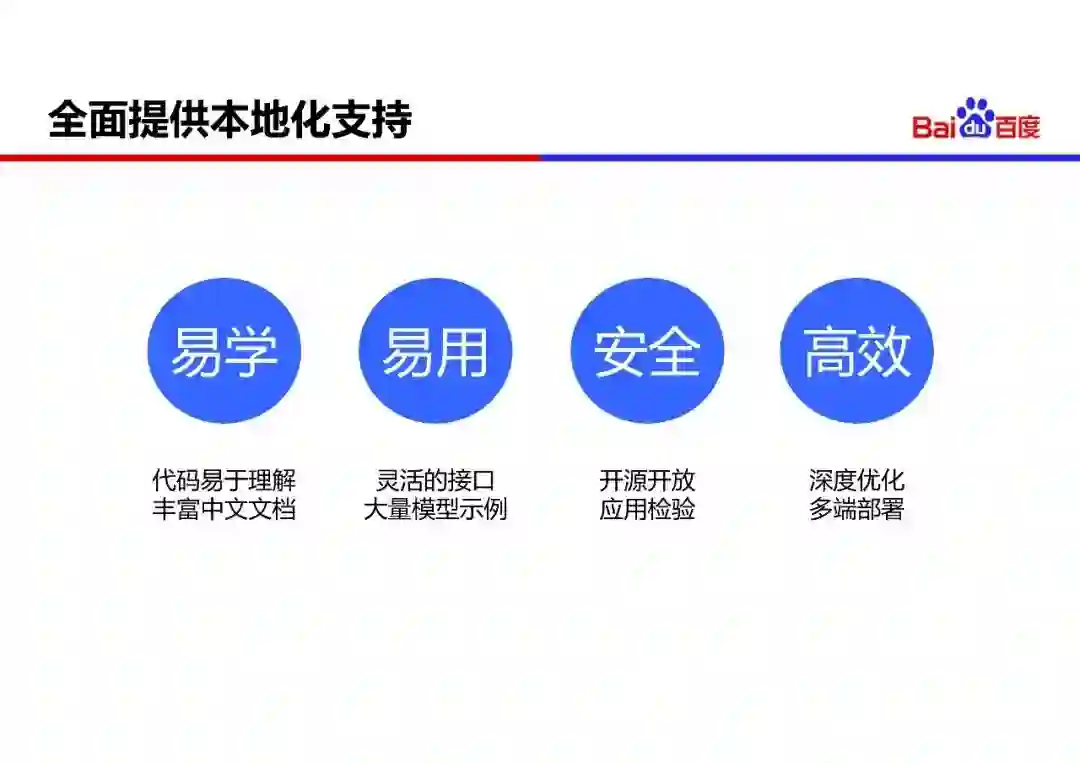 全面提供本地化支持

Bai du 百度

易学

代码易于理解
丰富中文文档

易用

灵活的接口
大量模型示例

安全

开源开放
应用检验

高效

深度优化
多端部署